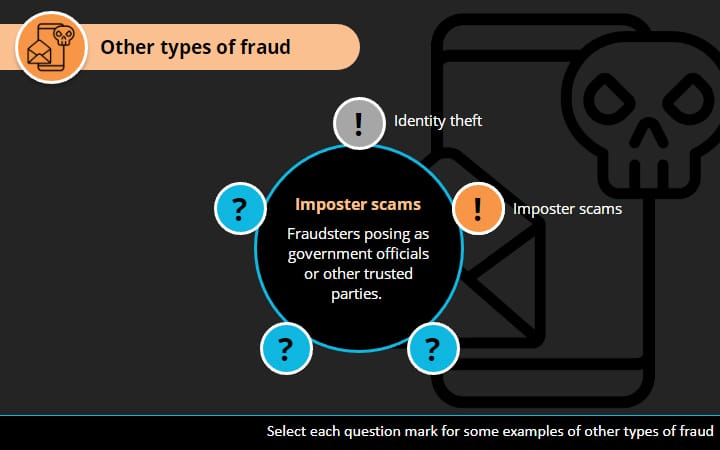 Other types of fraud

!

Identity theft

?

Imposter scams

Fraudsters posing as government officials or other trusted parties.

!

Imposter scams

?

?

Select each question mark for some examples of other types of fraud